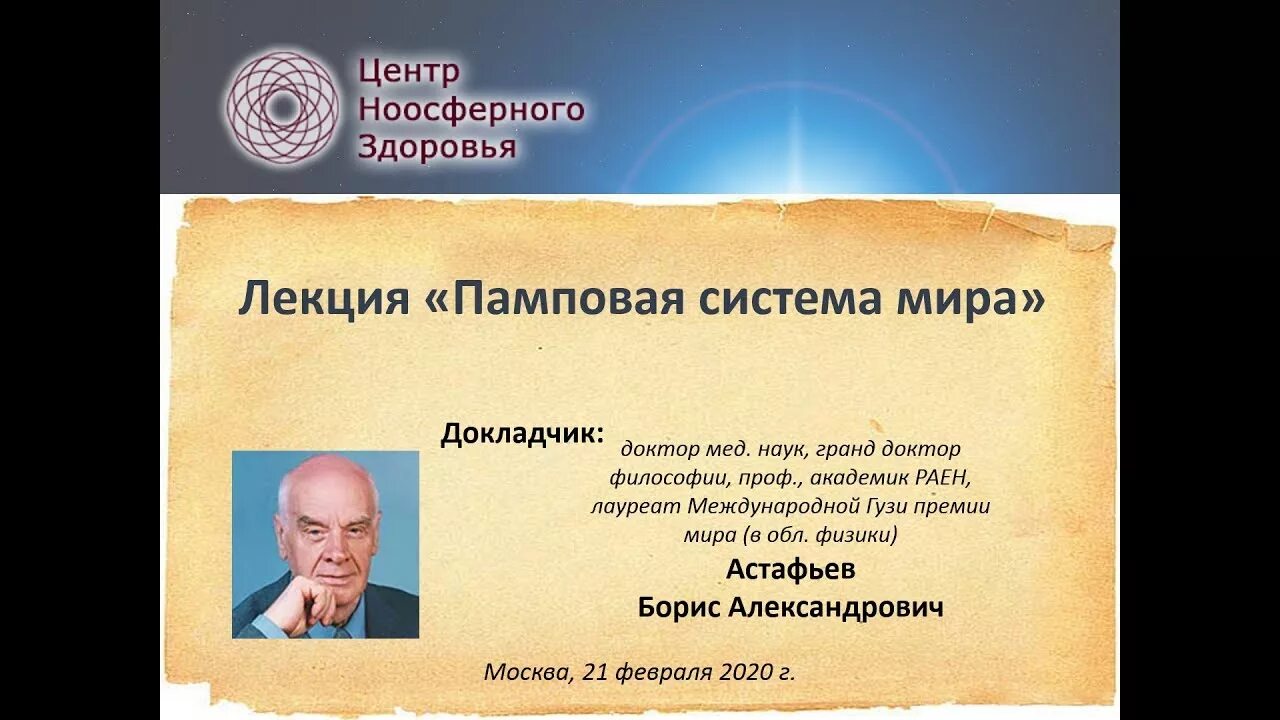 Центр Ноосферного Здоровья

Лекция «Памповая система мира»

Докладчик: доктор мед. наук, гранд доктор философии, проф., академик РАЕН, лауреат Международной Гузи премии мира (в обл. физики)

Астафьев
Борис Александрович

Москва, 21 февраля 2020 г.